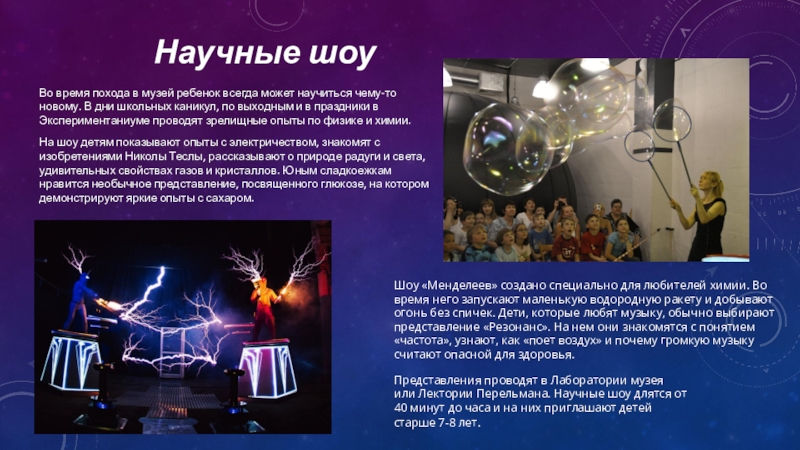 Научные шоу

Во время похода в музей ребенок всегда может научиться чему-то новому. В дни школьных каникул, по выходным и в праздники в Экспериментаниуме проводят зрелищные опыты по физике и химии.

На шоу детям показывают опыты с электричеством, знакомят с изобретениями Николы Теслы, рассказывают о природе радуги и света, удивительных свойствах газов и кристаллов. Юным сладкоежкам нравится необычное представление, посвященного глюкозе, на котором демонстрируют яркие опыты с сахаром.

Шоу «Менделеев» создано специально для любителей химии. Во время него запускают маленькую водородную ракету и добывают огонь без спичек. Дети, которые любят музыку, обычно выбирают представление «Резонанс». На нем они знакомятся с понятием «частота», узнают, как «поет воздух» и почему громкую музыку считают опасной для здоровья.

Представления проводят в Лаборатории музея или Лектории Перельмана. Научные шоу длятся от 40 минут до часа и на них приглашают детей старше 7-8 лет.